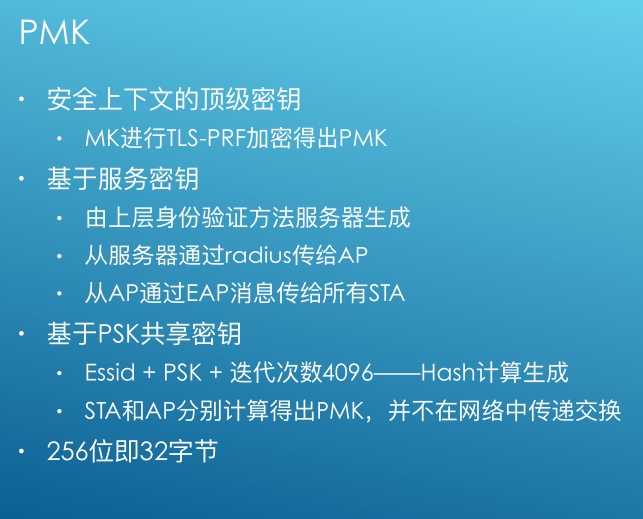 PMK

• 安全上下文的顶级密钥
  • MK进行TLS-PRF加密得出PMK
• 基于服务密钥
  • 由上层身份验证方法服务器生成
  • 从服务器通过radius传给AP
  • 从AP通过EAP消息传给所有STA
• 基于PSK共享密钥
  • Essid + PSK + 迭代次数4096——Hash计算生成
  • STA和AP分别计算得出PMK，并不在网络中传递交换
• 256位即32字节